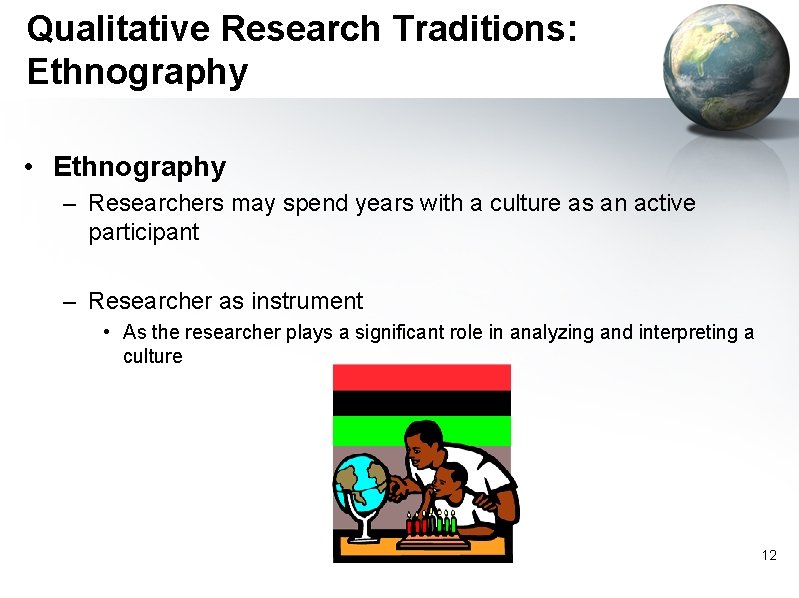 Qualitative Research Traditions: Ethnography

• Ethnography
– Researchers may spend years with a culture as an active participant

– Researcher as instrument
• As the researcher plays a significant role in analyzing and interpreting a culture

12